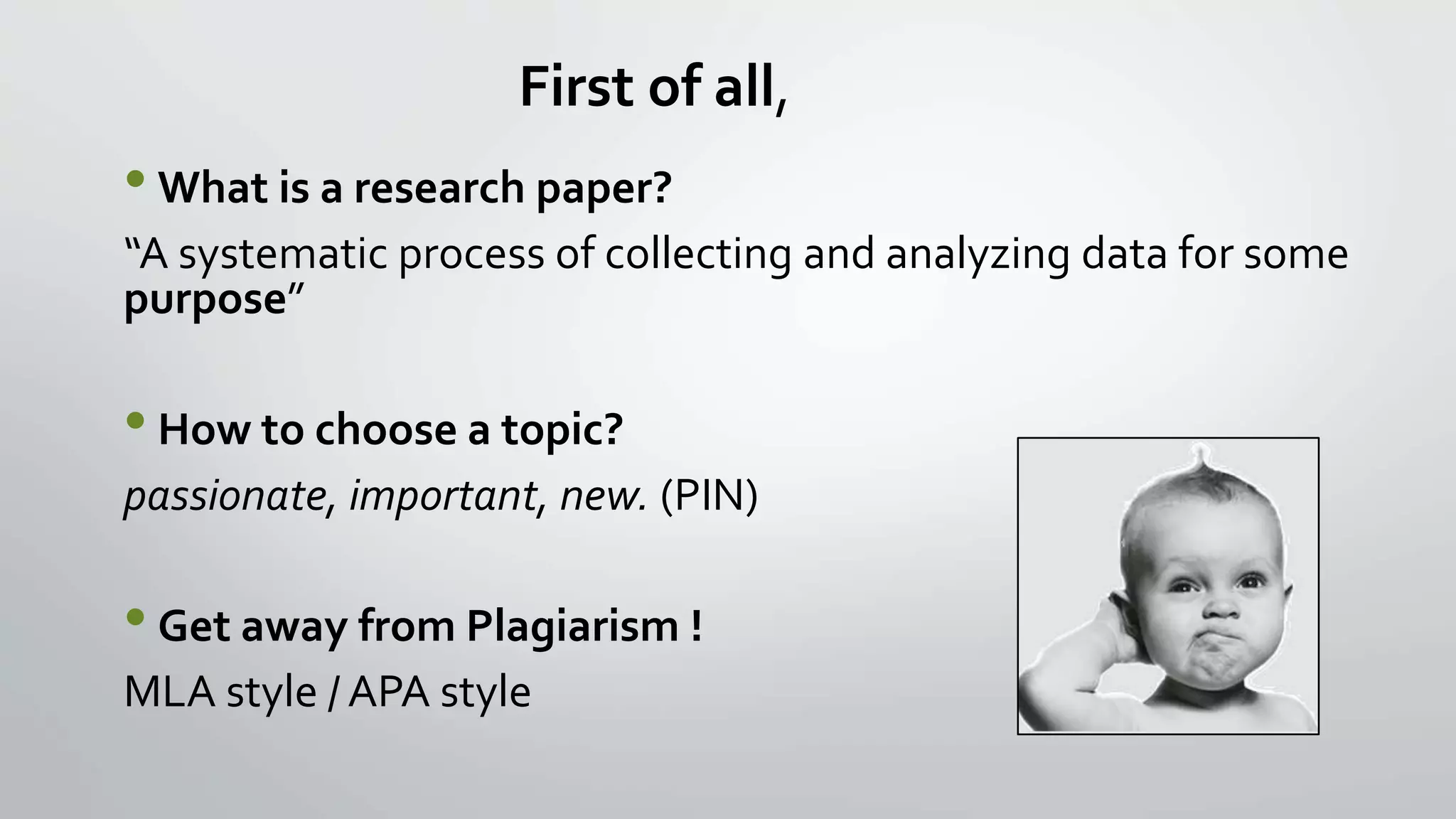 First of all,

• What is a research paper?

“A systematic process of collecting and analyzing data for some purpose”

• How to choose a topic?

passionate, important, new. (PIN)

• Get away from Plagiarism !

MLA style / APA style